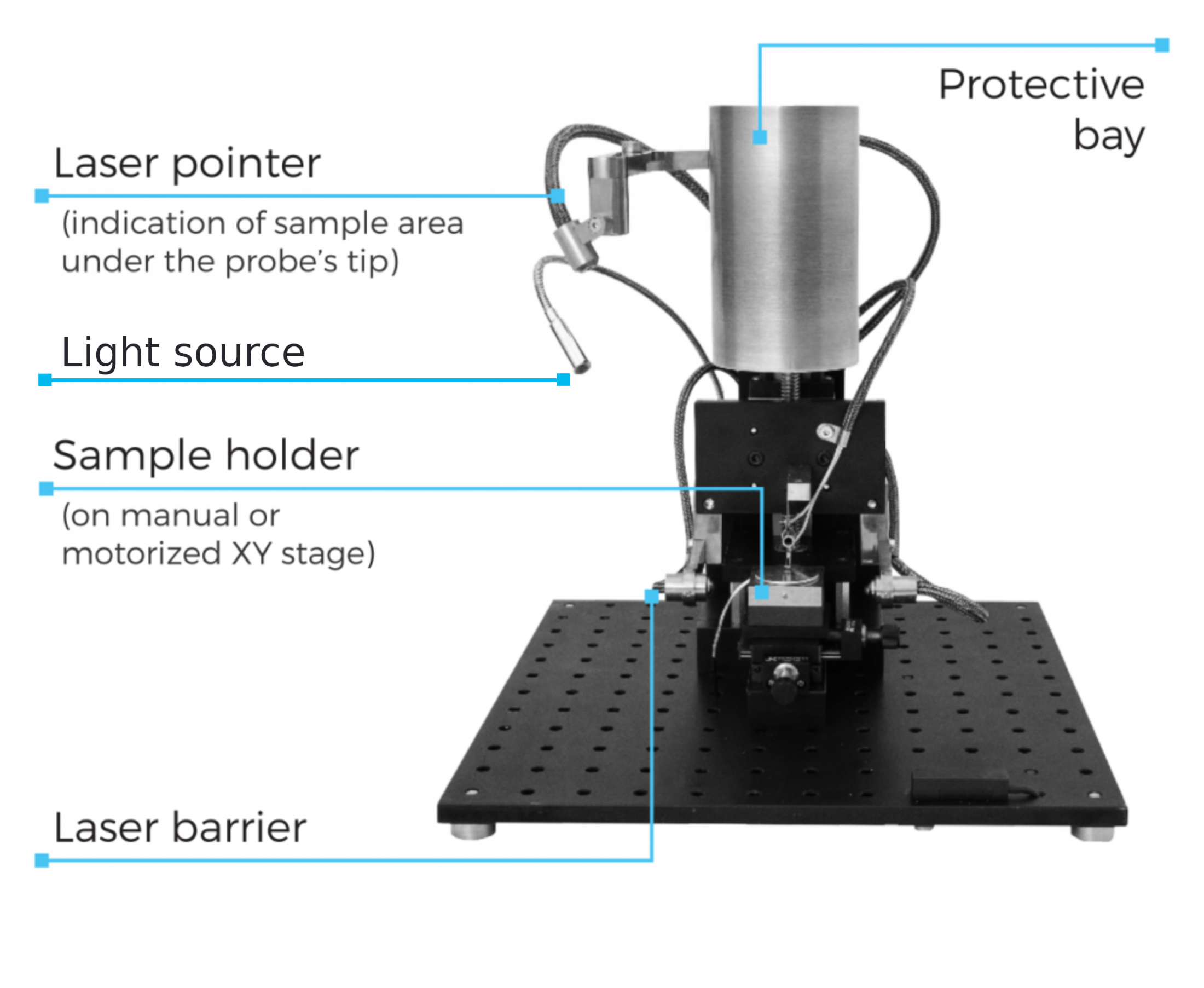 Protective bay

Laser pointer

(indication of sample area under the probe's tip)

Light source

Sample holder

(on manual or motorized XY stage)

Laser barrier